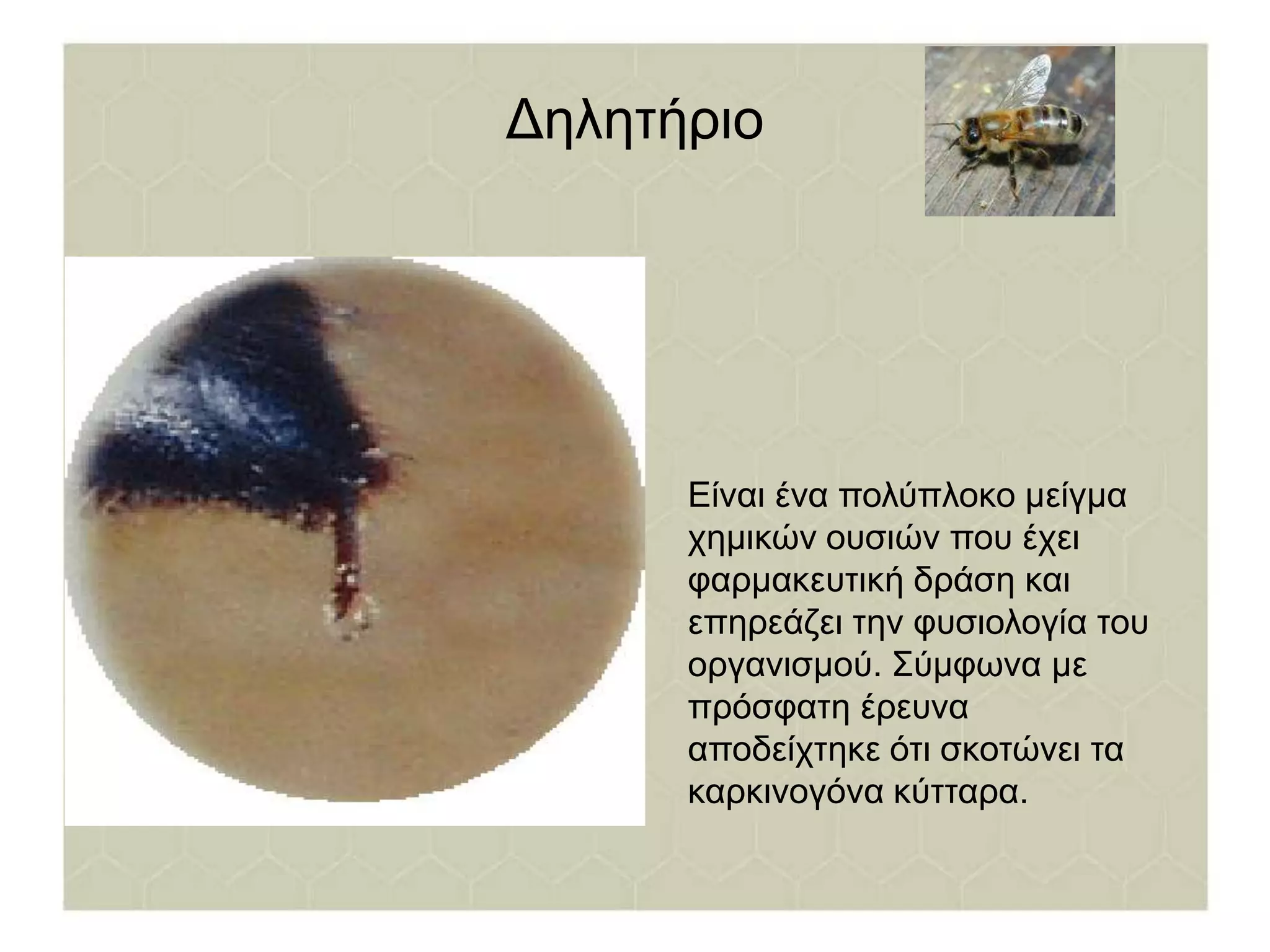 Δηλητήριο

Είναι ένα πολύπλοκο μείγμα χημικών ουσιών που έχει φαρμακευτική δράση και επηρεάζει την φυσιολογία του οργανισμού. Σύμφωνα με πρόσφατη έρευνα αποδείχτηκε ότι σκοτώνει τα καρκινογόνα κύτταρα.